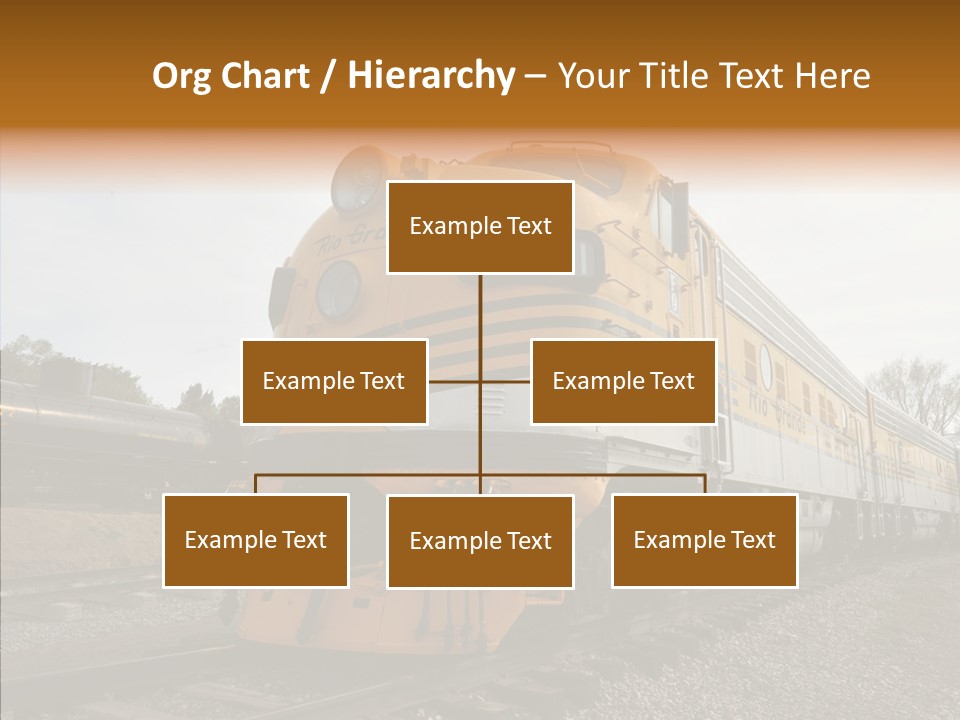 Org Chart / Hierarchy – Your Title Text Here

Example Text

Example Text

Example Text

Example Text

Example Text

Example Text

Rio Grande

Rio Grande